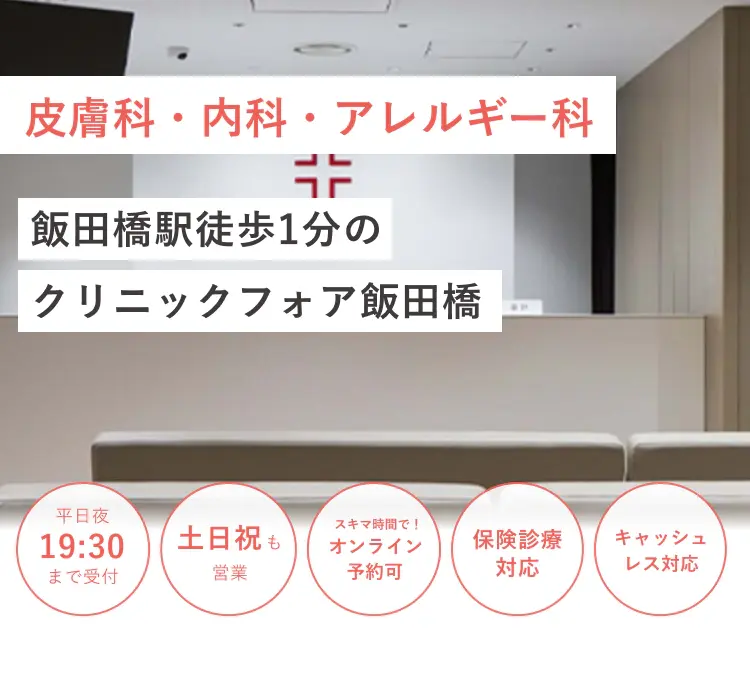 皮膚科・内科・アレルギー科

飯田橋駅徒歩1分の
クリニックフォア飯田橋

平日夜
19:30
まで受付

土日祝も
営業

スキマ時間で！
オンライン
予約可

保険診療
対応

キャッシュ
レス対応